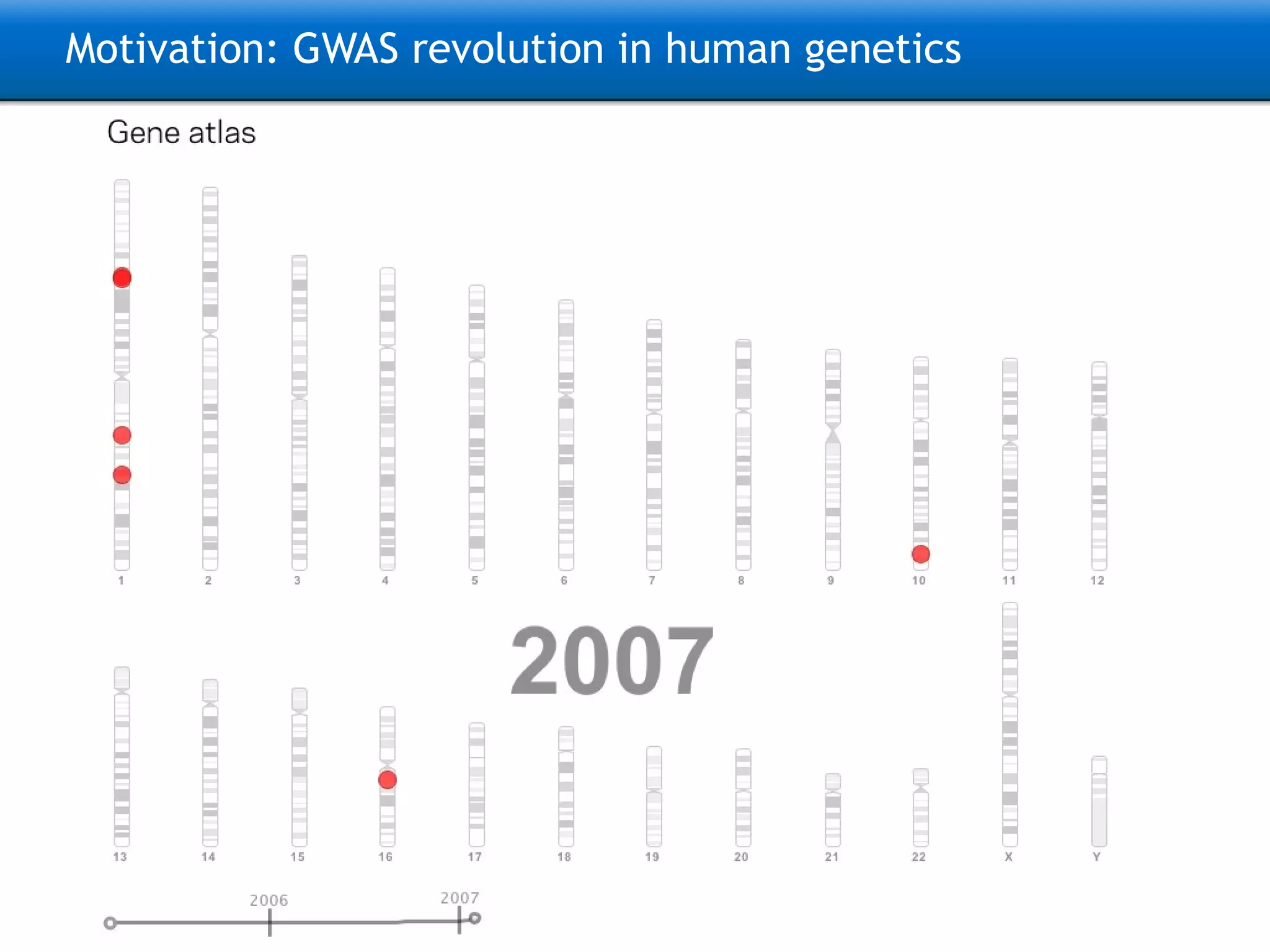 Motivation: GWAS revolution in human genetics

Gene atlas

1 2 3 4 5 6 7 8 9 10 11 12

2007

13 14 15 16 17 18 19 20 21 22 X Y

2006 2007